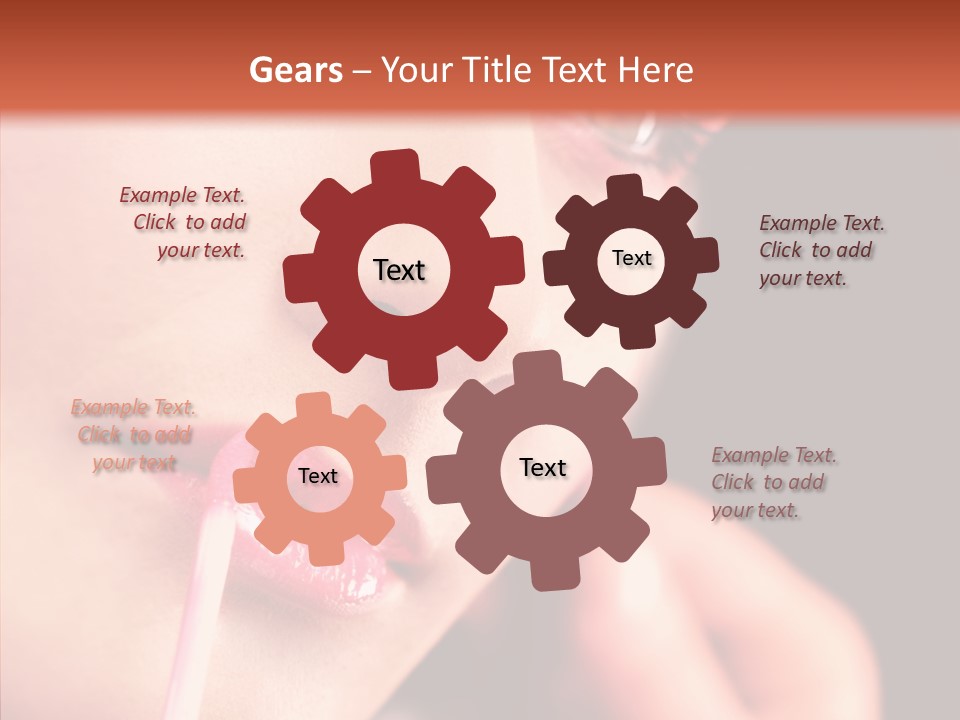 Gears – Your Title Text Here

Example Text. Click to add your text.

Text

Text

Example Text. Click to add your text.

Example Text. Click to add your text

Text

Text

Example Text. Click to add your text.